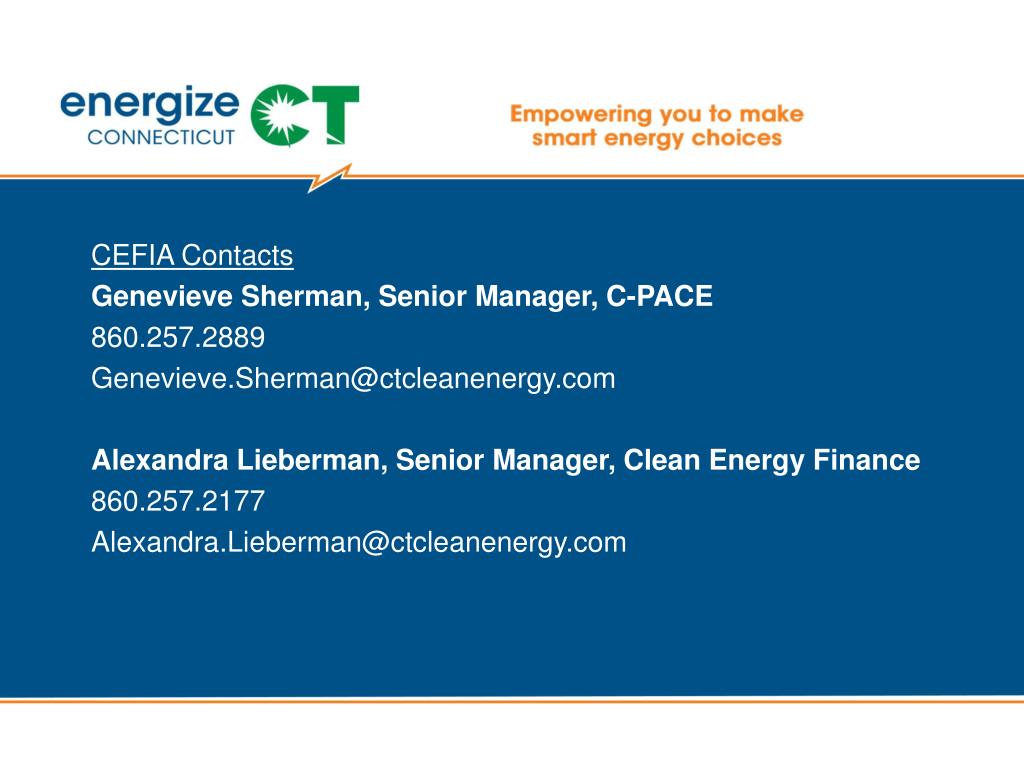 energize CONNECTICUT CT

Empowering you to make smart energy choices

CEFIA Contacts

Genevieve Sherman, Senior Manager, C-PACE
860.257.2889
Genevieve.Sherman@ctcleanenergy.com

Alexandra Lieberman, Senior Manager, Clean Energy Finance
860.257.2177
Alexandra.Lieberman@ctcleanenergy.com